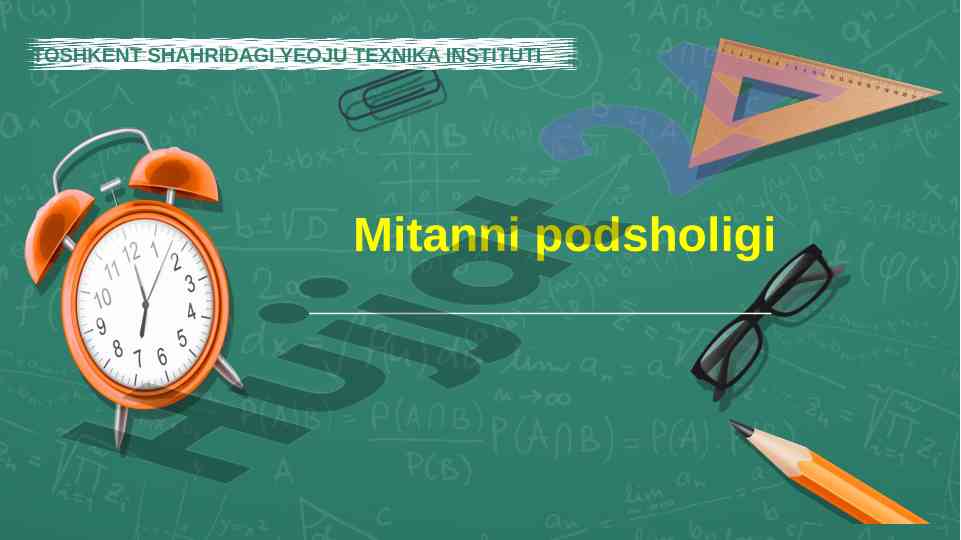 TOSHKENT SHAHRIDAGI YEOJU TEXNIKA INSTITUTI

Mitanni podsholigi

Hujjat